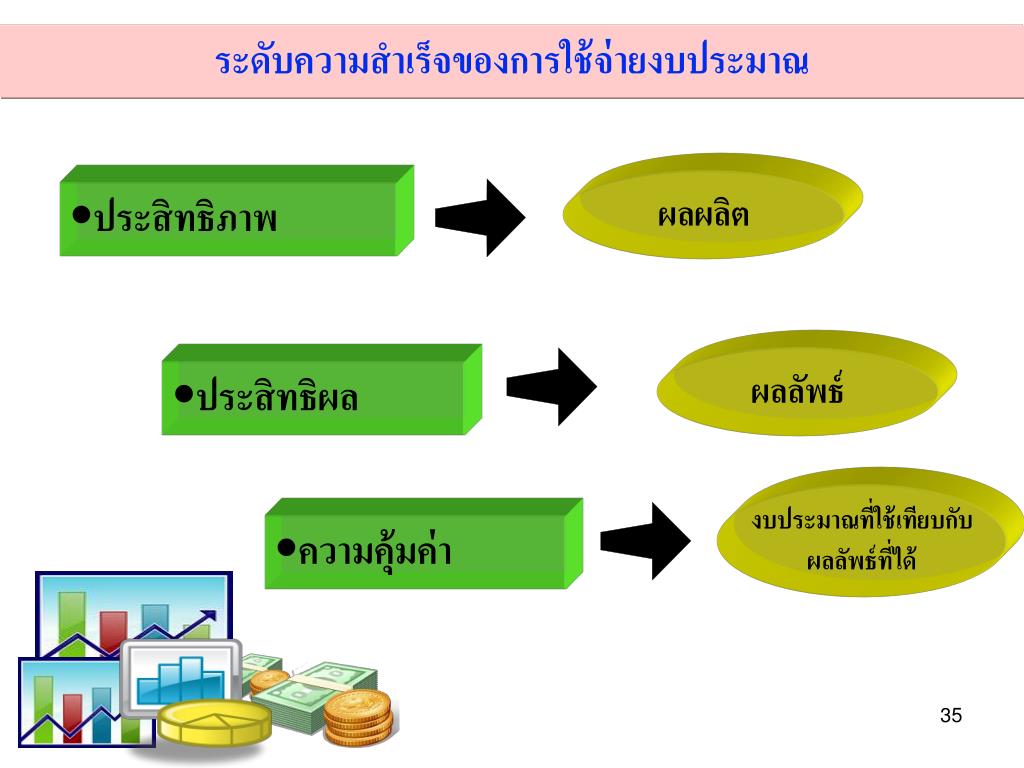 ระดับความสำเร็จของการใช้จ่ายงบประมาณ

•ประสิทธิภาพ

ผลผลิต

•ประสิทธิผล

ผลลัพธ์

•ความคุ้มค่า

งบประมาณที่ใช้เทียบกับผลลัพธ์ที่ได้

35